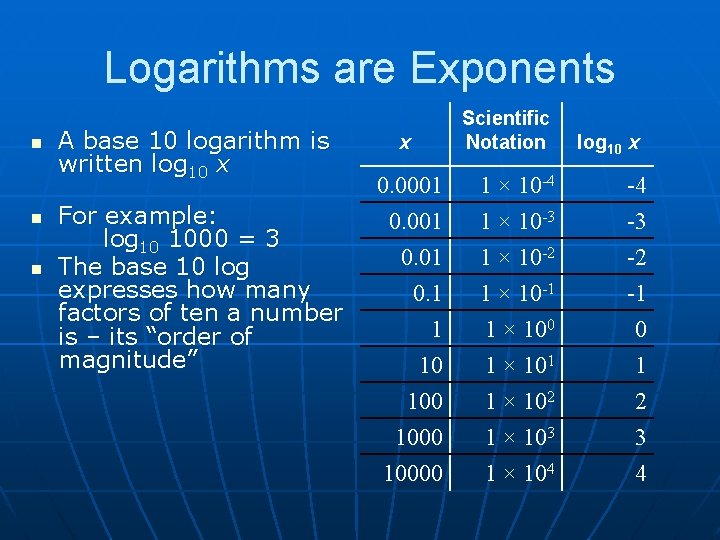 Logarithms are Exponents

- A base 10 logarithm is written $\log_{10} x$
- For example: $\log_{10} 1000 = 3$
- The base 10 log expresses how many factors of ten a number is – its “order of magnitude”

| $x$ | Scientific Notation | $\log_{10} x$ |
|---|---|---|
| 0.0001 | $1 \times 10^{-4}$ | -4 |
| 0.001 | $1 \times 10^{-3}$ | -3 |
| 0.01 | $1 \times 10^{-2}$ | -2 |
| 0.1 | $1 \times 10^{-1}$ | -1 |
| 1 | $1 \times 10^{0}$ | 0 |
| 10 | $1 \times 10^{1}$ | 1 |
| 100 | $1 \times 10^{2}$ | 2 |
| 1000 | $1 \times 10^{3}$ | 3 |
| 10000 | $1 \times 10^{4}$ | 4 |